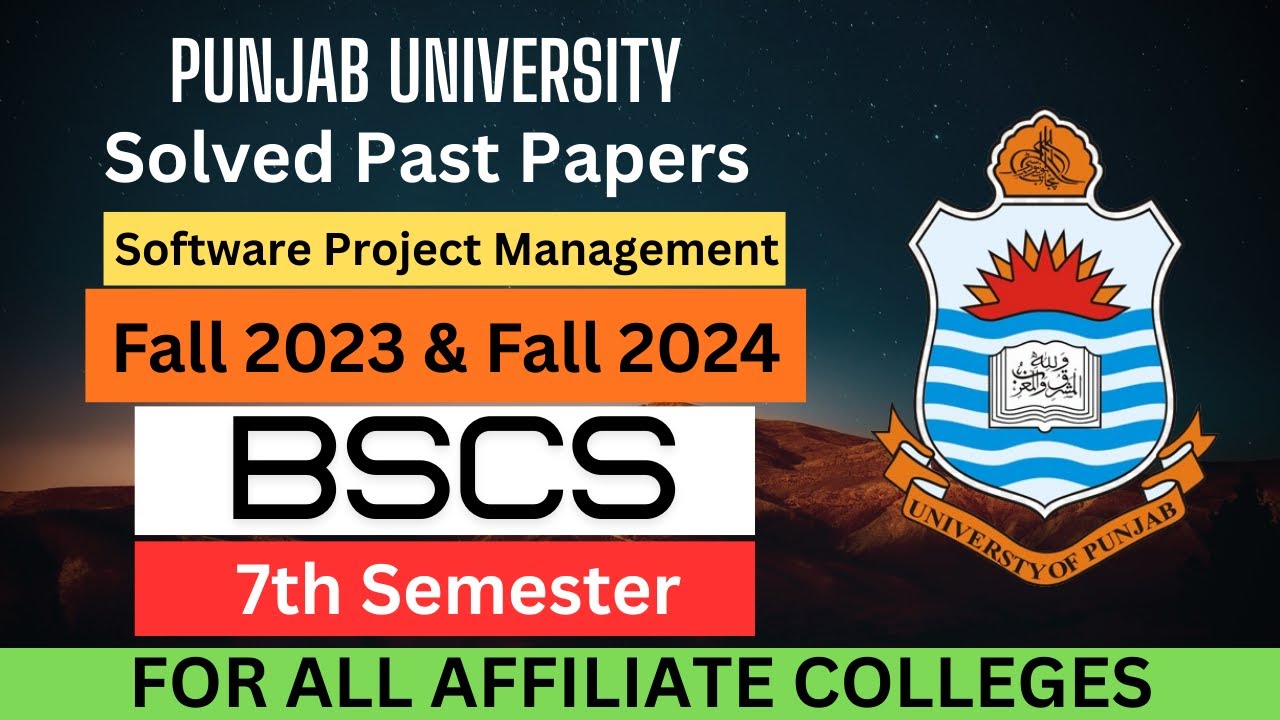 PUNJAB UNIVERSITY
Solved Past Papers

Software Project Management

Fall 2023 & Fall 2024

BSCS

7th Semester

FOR ALL AFFILIATE COLLEGES

UNIVERSITY OF PUNJAB